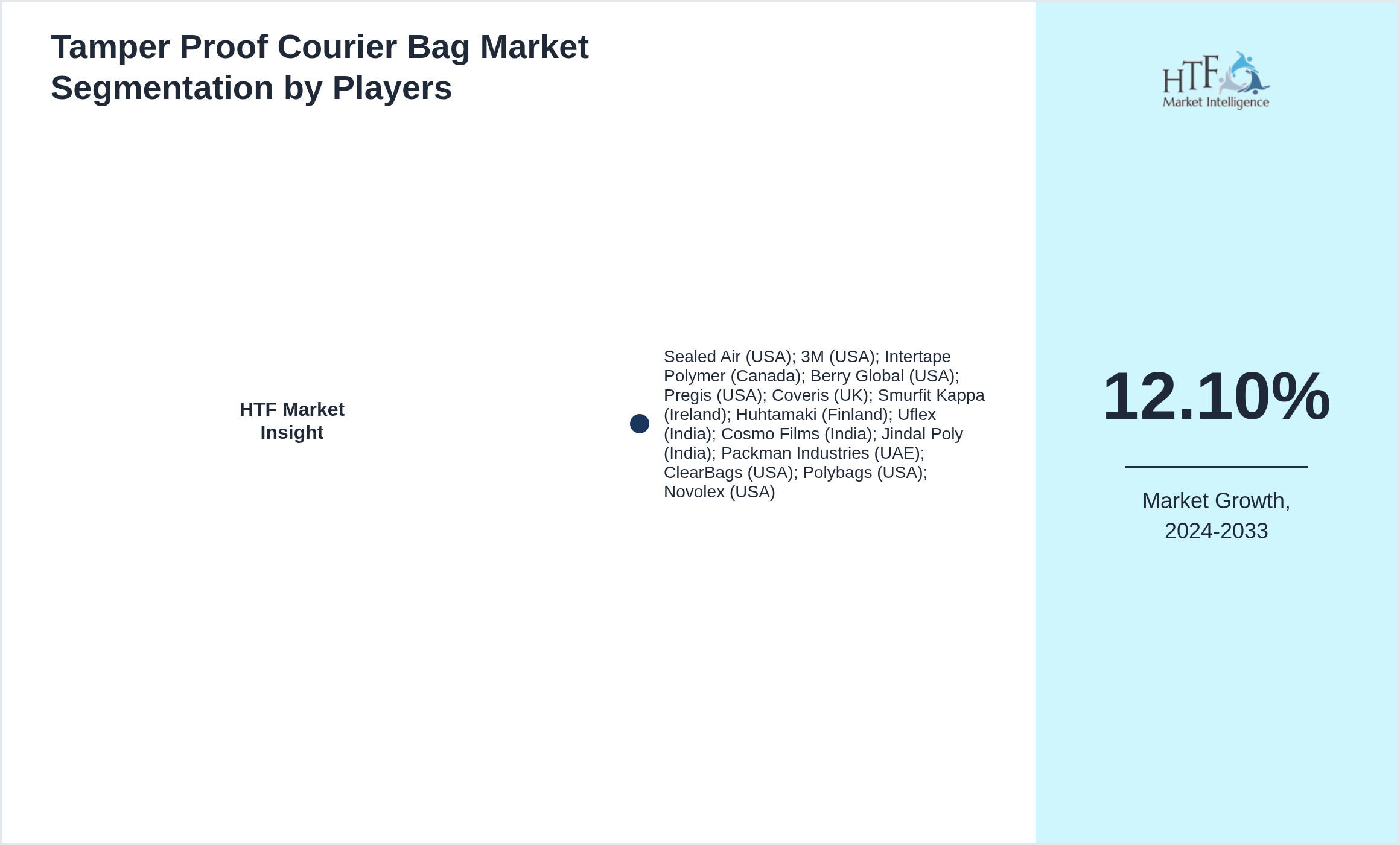 Tamper Proof Courier Bag Market Segmentation by Players

HTF Market Intelligence

HTF Market Insight

Sealed Air (USA); 3M (USA); Intertape Polymer (Canada); Berry Global (USA); Pregis (USA); Coveris (UK); Smurfit Kappa (Ireland); Huhtamaki (Finland); Uflex (India); Cosmo Films (India); Jindal Poly (India); Packman Industries (UAE); ClearBags (USA); Polybags (USA); Novolex (USA)

12.10%

Market Growth, 2024-2033